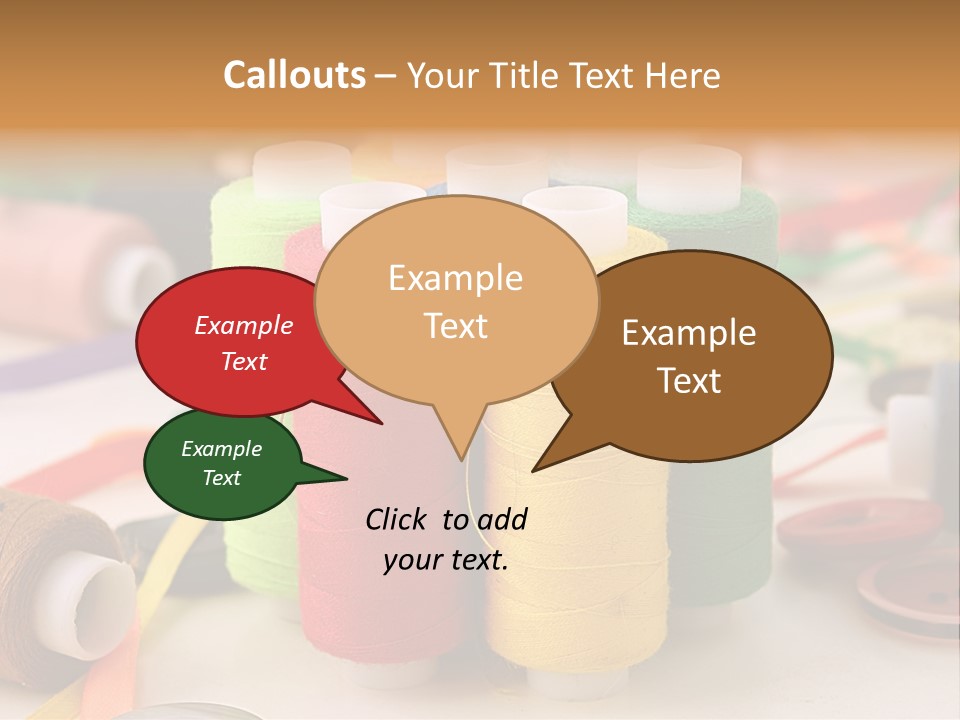 Callouts – Your Title Text Here

Example Text

Example Text

Example Text

Example Text

Click to add your text.